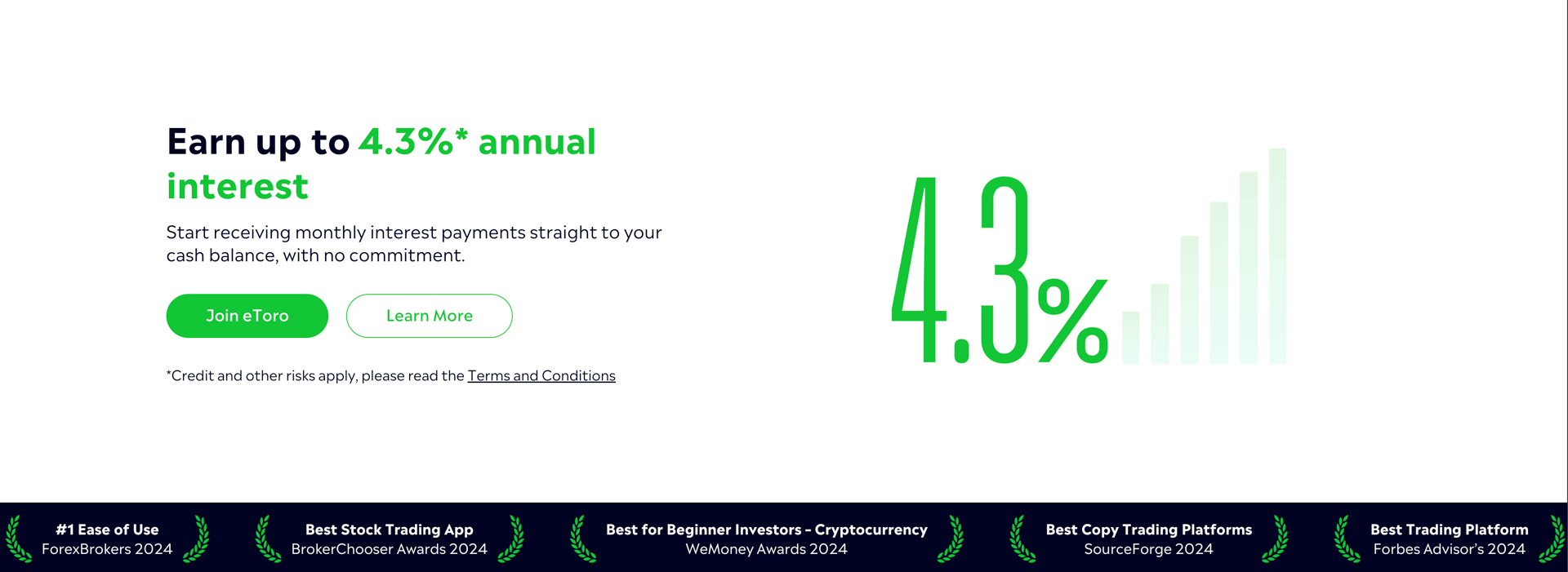 Earn up to 4.3%* annual interest

Start receiving monthly interest payments straight to your cash balance, with no commitment.

Join eToro

Learn More

*Credit and other risks apply, please read the Terms and Conditions

4.3%

#1 Ease of Use
ForexBrokers 2024

Best Stock Trading App
BrokerChooser Awards 2024

Best for Beginner Investors - Cryptocurrency
WeMoney Awards 2024

Best Copy Trading Platforms
SourceForge 2024

Best Trading Platform
Forbes Advisor's 2024